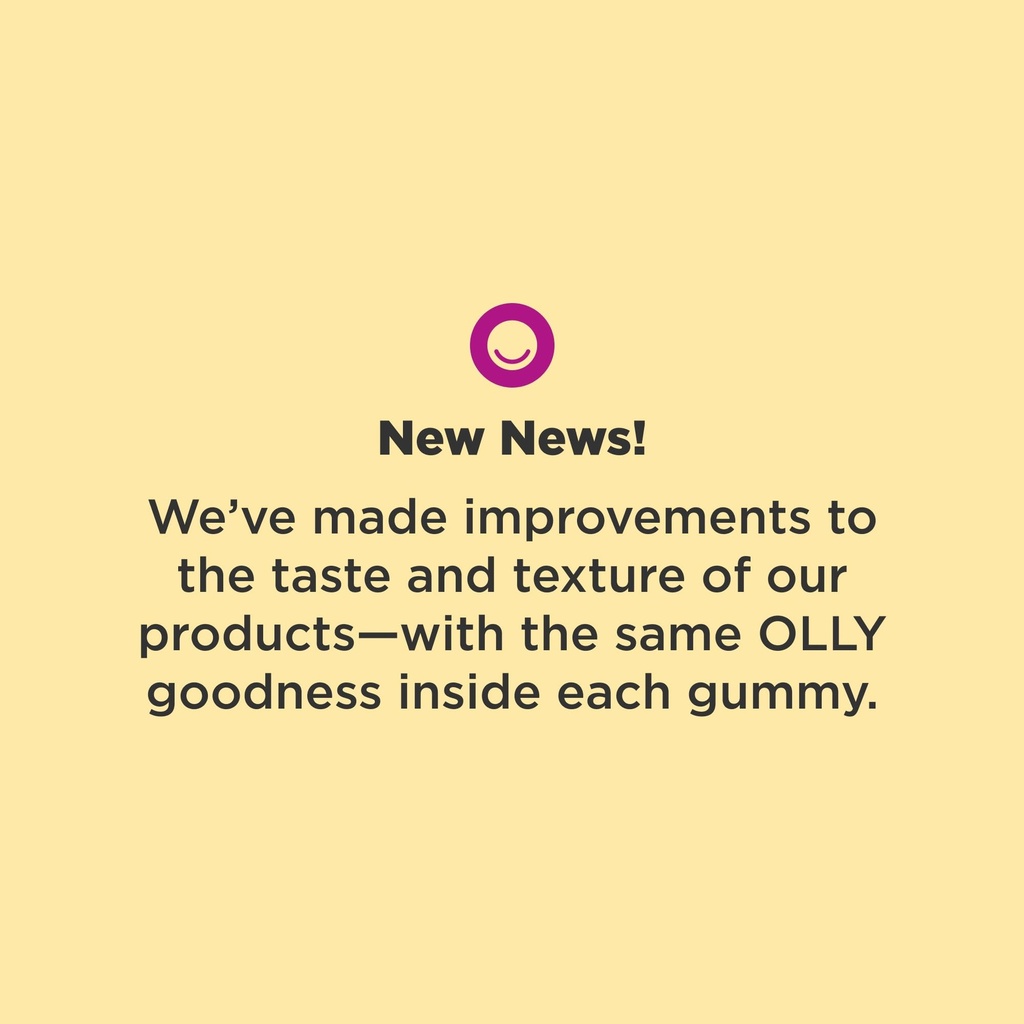 New News!

We’ve made improvements to the taste and texture of our products—with the same OLLY goodness inside each gummy.